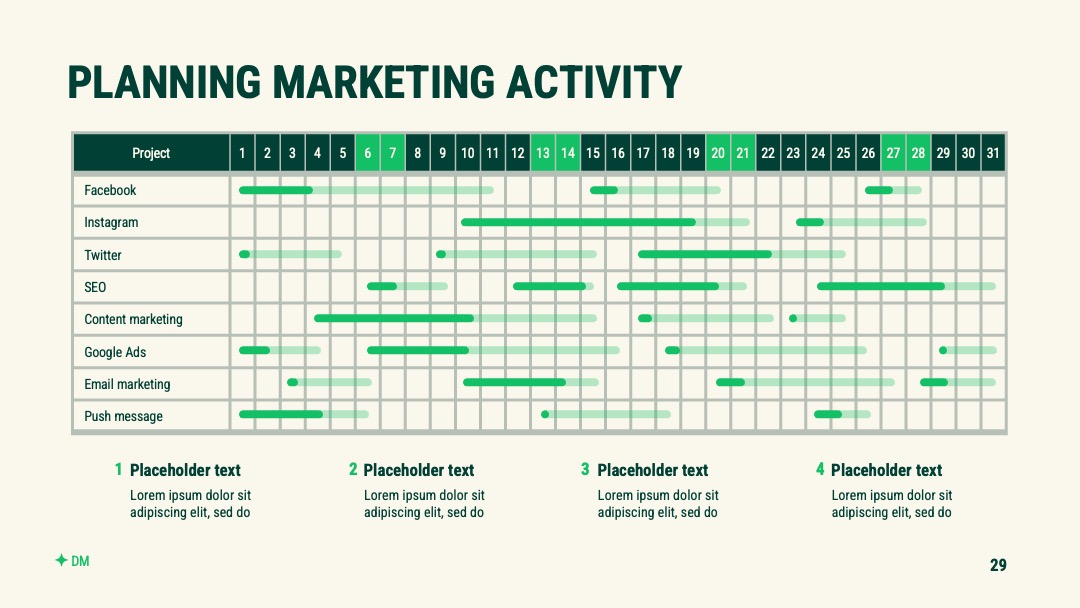 PLANNING MARKETING ACTIVITY

| Project | 1 | 2 | 3 | 4 | 5 | 6 | 7 | 8 | 9 | 10 | 11 | 12 | 13 | 14 | 15 | 16 | 17 | 18 | 19 | 20 | 21 | 22 | 23 | 24 | 25 | 26 | 27 | 28 | 29 | 30 | 31 |
|---|---|---|---|---|---|---|---|---|---|---|---|---|---|---|---|---|---|---|---|---|---|---|---|---|---|---|---|---|---|---|---|
| Facebook | | | | | | | | | | | | | | | | | | | | | | | | | | | | | | | |
| Instagram | | | | | | | | | | | | | | | | | | | | | | | | | | | | | | | |
| Twitter | | | | | | | | | | | | | | | | | | | | | | | | | | | | | | | |
| SEO | | | | | | | | | | | | | | | | | | | | | | | | | | | | | | | |
| Content marketing | | | | | | | | | | | | | | | | | | | | | | | | | | | | | | | |
| Google Ads | | | | | | | | | | | | | | | | | | | | | | | | | | | | | | | |
| Email marketing | | | | | | | | | | | | | | | | | | | | | | | | | | | | | | | |
| Push message | | | | | | | | | | | | | | | | | | | | | | | | | | | | | | | |

1 Placeholder text
Lorem ipsum dolor sit adipiscing elit, sed do

2 Placeholder text
Lorem ipsum dolor sit adipiscing elit, sed do

3 Placeholder text
Lorem ipsum dolor sit adipiscing elit, sed do

4 Placeholder text
Lorem ipsum dolor sit adipiscing elit, sed do

DM

29